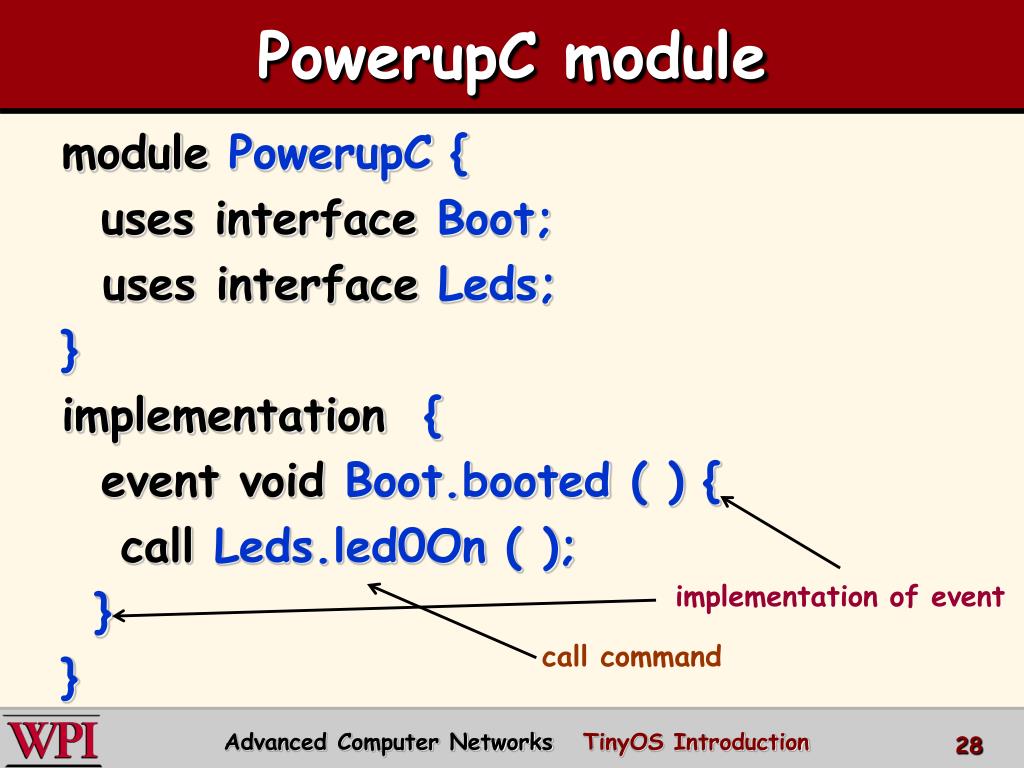 PowerupC module

module PowerupC {
uses interface Boot;
uses interface Leds;
}
implementation {
event void Boot.booted ( ) {
call Leds.led0On ( );
}
}

implementation of event

call command

WPI

Advanced Computer Networks TinyOS Introduction 28